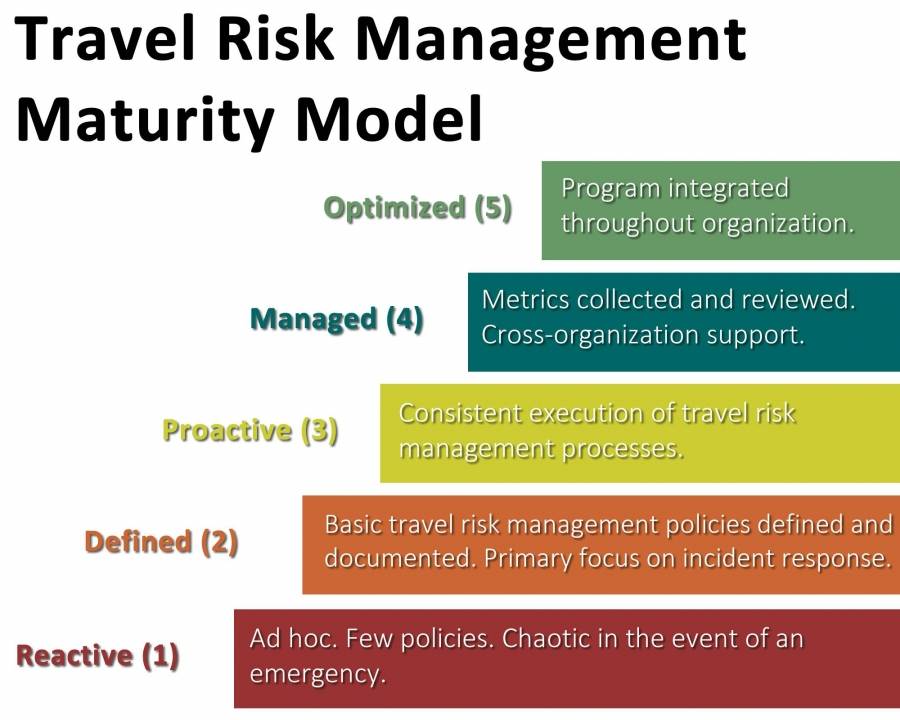 Travel Risk Management Maturity Model

Optimized (5)
Program integrated throughout organization.

Managed (4)
Metrics collected and reviewed. Cross-organization support.

Proactive (3)
Consistent execution of travel risk management processes.

Defined (2)
Basic travel risk management policies defined and documented. Primary focus on incident response.

Reactive (1)
Ad hoc. Few policies. Chaotic in the event of an emergency.